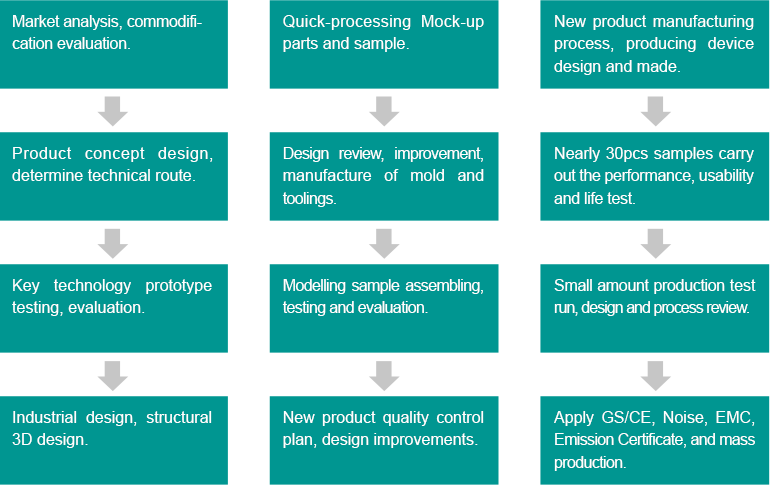 Market analysis, commodification evaluation.

Product concept design, determine technical route.

Key technology prototype testing, evaluation.

Industrial design, structural 3D design.

Quick-processing Mock-up parts and sample.

Design review, improvement, manufacture of mold and toolings.

Modelling sample assembling, testing and evaluation.

New product quality control plan, design improvements.

New product manufacturing process, producing device design and made.

Nearly 30pcs samples carry out the performance, usability and life test.

Small amount production test run, design and process review.

Apply GS/CE, Noise, EMC, Emission Certificate, and mass production.